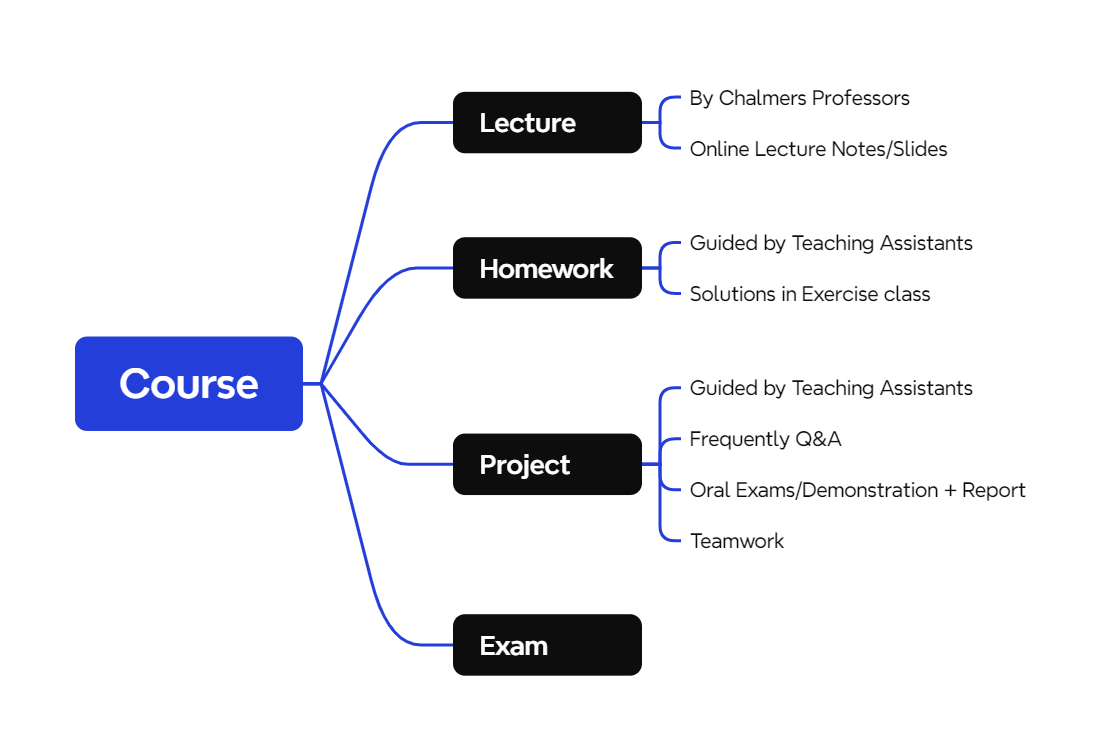 Course

Lecture

By Chalmers Professors

Online Lecture Notes/Slides

Homework

Guided by Teaching Assistants

Solutions in Exercise class

Project

Guided by Teaching Assistants

Frequently Q&A

Oral Exams/Demonstration + Report

Teamwork

Exam